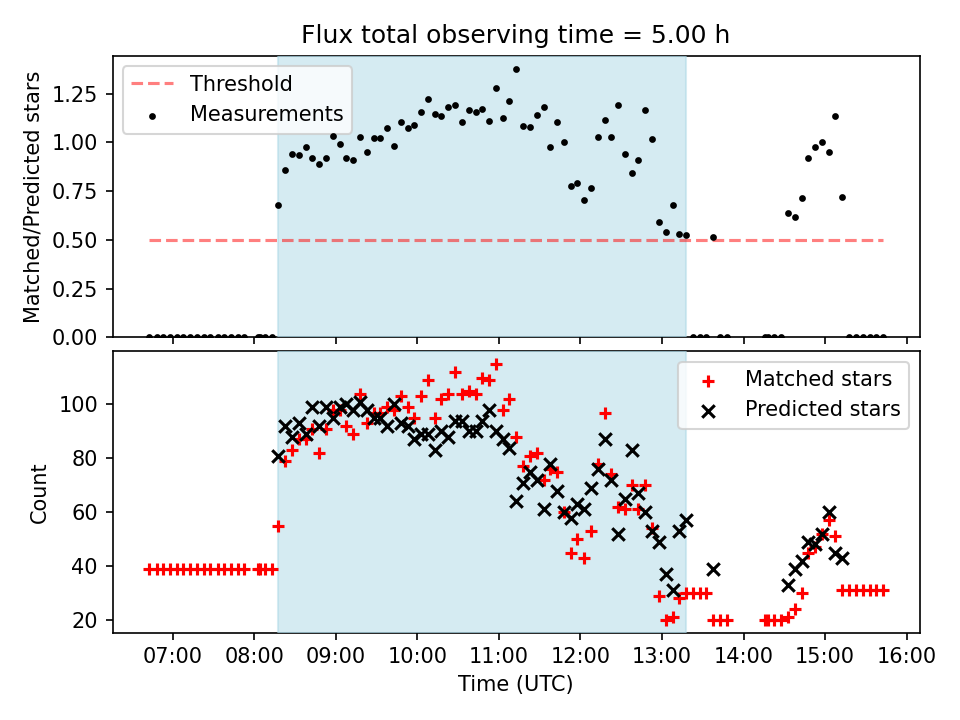 Flux total observing time = 5.00 h

Threshold
Measurements

Matched/Predicted stars

1.25
1.00
0.75
0.50
0.25
0.00

Matched stars
Predicted stars

Count

100
80
60
40
20

07:00 08:00 09:00 10:00 11:00 12:00 13:00 14:00 15:00 16:00

Time (UTC)